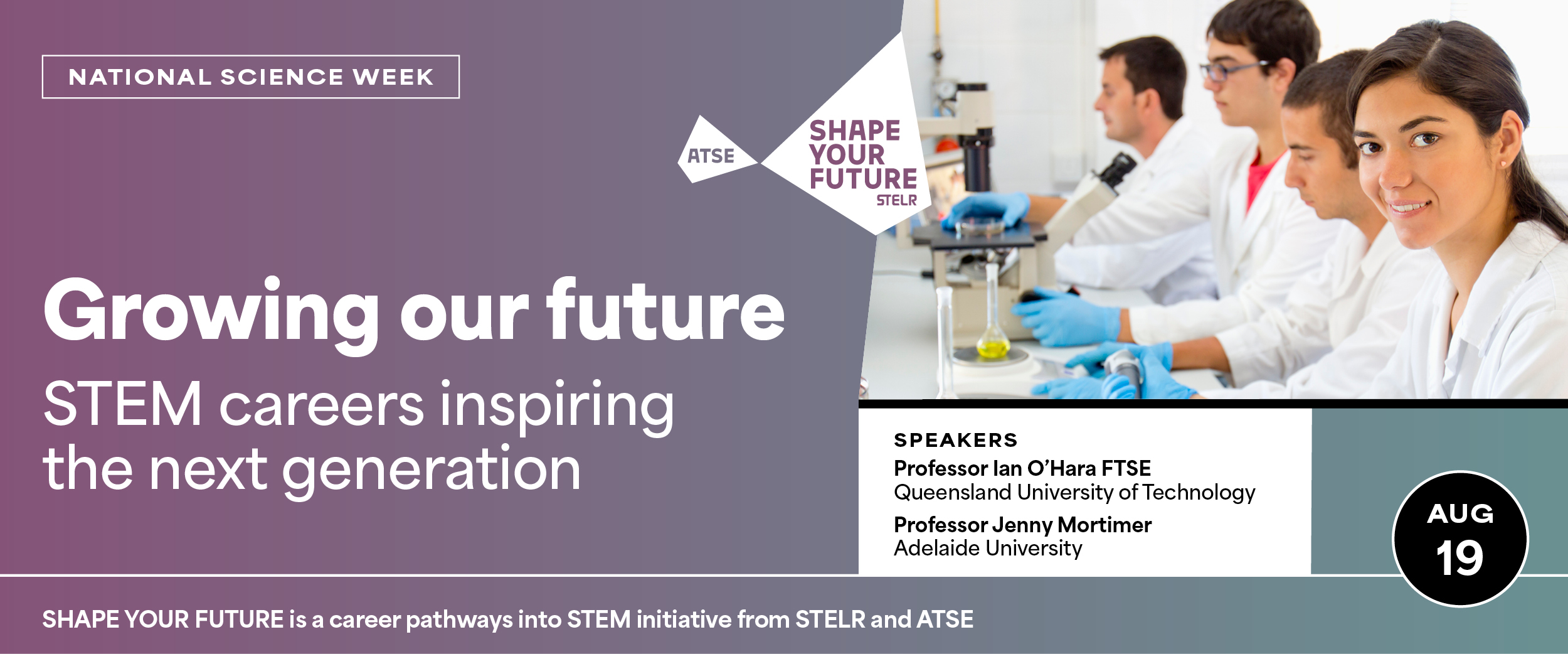 NATIONAL SCIENCE WEEK

ATSE

SHAPE YOUR FUTURE STELR

Growing our future

STEM careers inspiring the next generation

SPEAKERS
Professor Ian O'Hara FTSE
Queensland University of Technology
Professor Jenny Mortimer
Adelaide University

AUG 19

SHAPE YOUR FUTURE is a career pathways into STEM initiative from STELR and ATSE